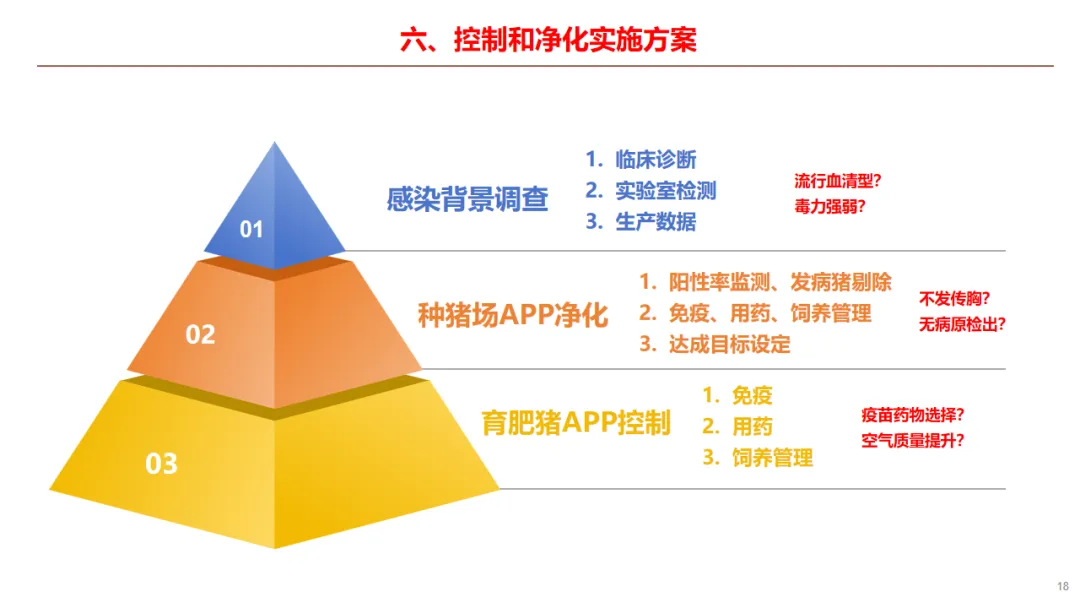 六、控制和净化实施方案

01

感染背景调查

1. 临床诊断
2. 实验室检测
3. 生产数据

流行血清型？
毒力强弱？

02

种猪场APP净化

1. 阳性率监测、发病猪剔除
2. 免疫、用药、饲养管理
3. 达成目标设定

不发传胸？
无病原检出？

03

育肥猪APP控制

1. 免疫
2. 用药
3. 饲养管理

疫苗药物选择？
空气质量提升？

18